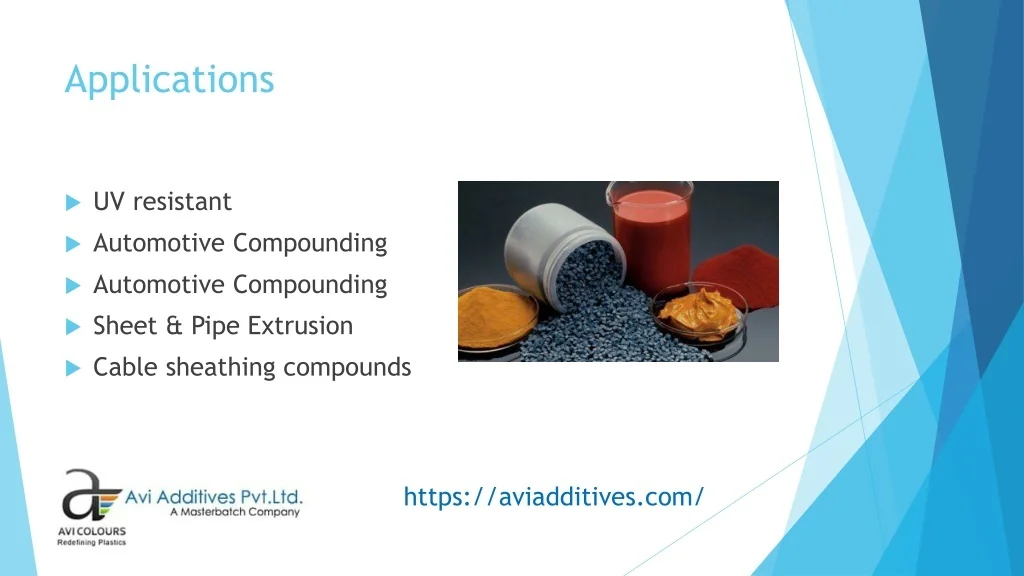 Applications

UV resistant
Automotive Compounding
Automotive Compounding
Sheet & Pipe Extrusion
Cable sheathing compounds

Avi Additives Pvt.Ltd.
A Masterbatch Company
AVI COLOURS
Redefining Plastics

https://aviadditives.com/